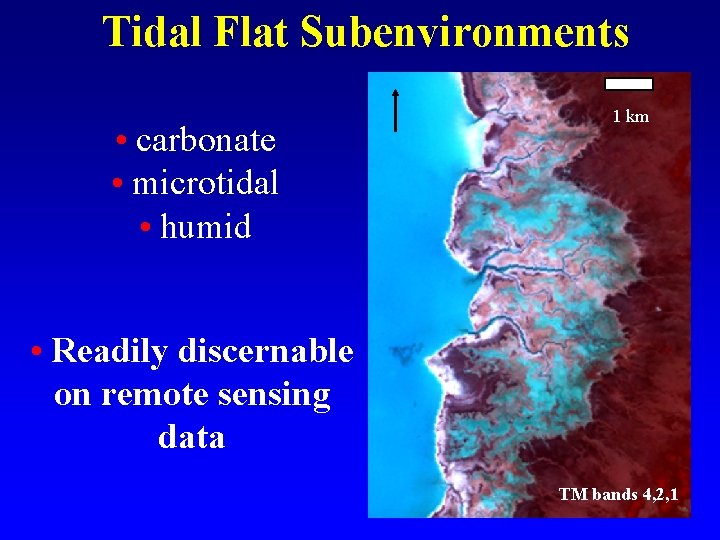 Tidal Flat Subenvironments

• carbonate
• microtidal
• humid

• Readily discernable on remote sensing data

1 km

TM bands 4,2,1